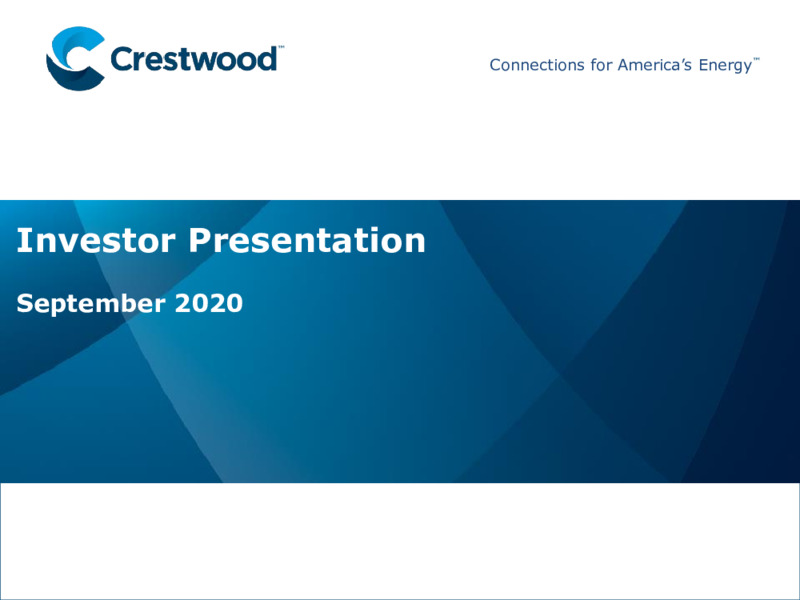 Crestwood™

Connections for America's Energy™

Investor Presentation

September 2020